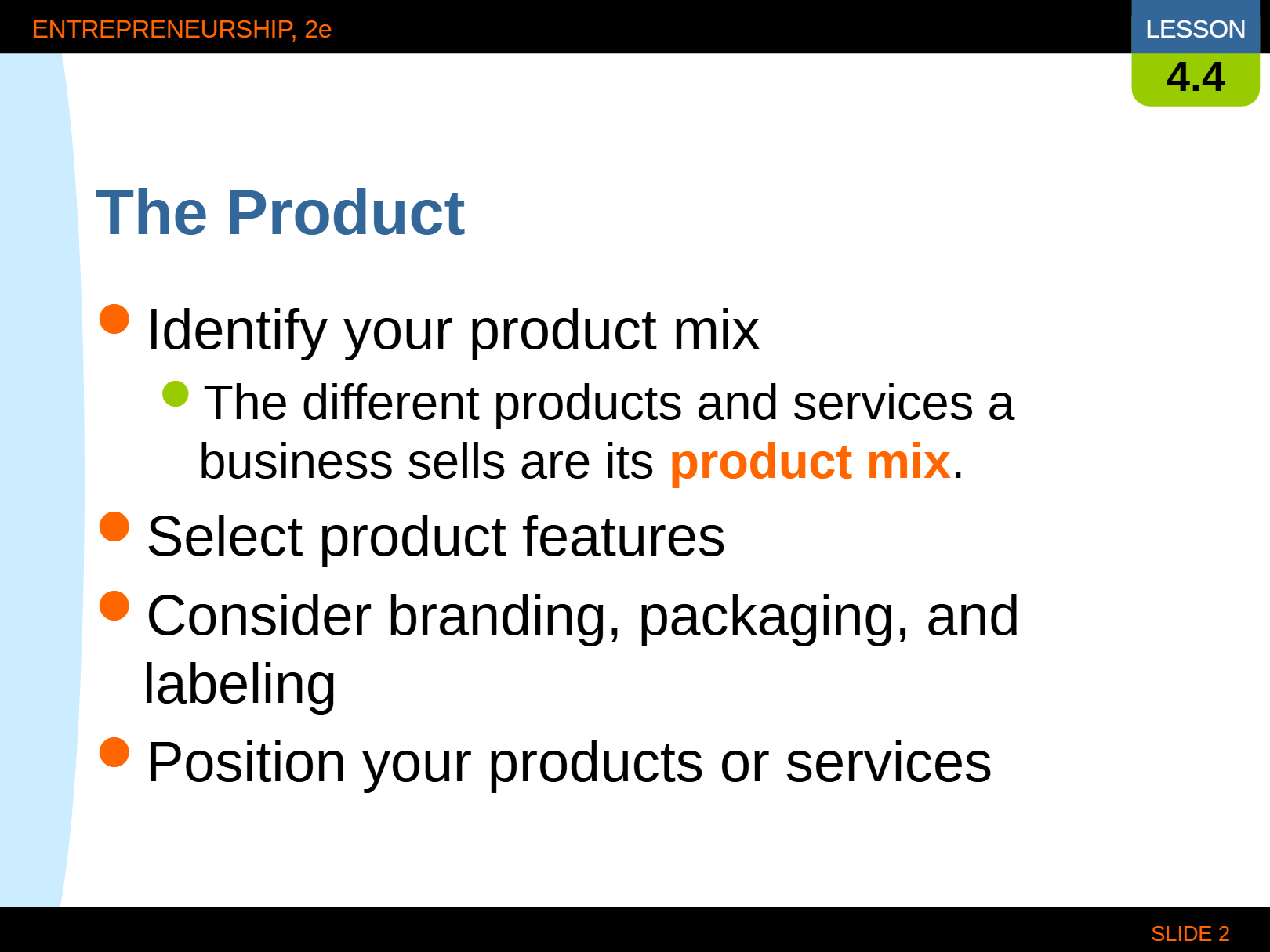 ENTREPRENEURSHIP, 2e

LESSON
4.4

The Product

Identify your product mix

The different products and services a business sells are its product mix.

Select product features

Consider branding, packaging, and labeling

Position your products or services

SLIDE 2